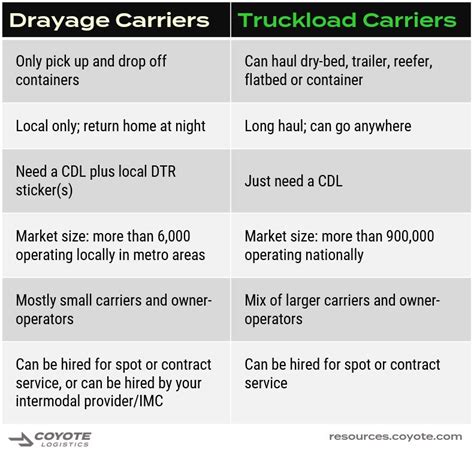 | Drayage Carriers | Truckload Carriers |
|---|---|
| Only pick up and drop off containers | Can haul dry-bed, trailer, reefer, flatbed or container |
| Local only; return home at night | Long haul; can go anywhere |
| Need a CDL plus local DTR sticker(s) | Just need a CDL |
| Market size: more than 6,000 operating locally in metro areas | Market size: more than 900,000 operating nationally |
| Mostly small carriers and owner-operators | Mix of larger carriers and owner-operators |
| Can be hired for spot or contract service, or can be hired by your intermodal provider/IMC | Can be hired for spot or contract service |

COYOTE LOGISTICS

resources.coyote.com